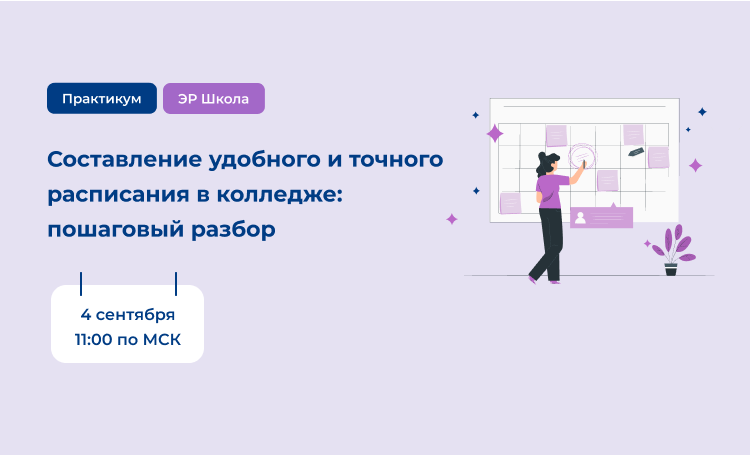 Практикум

ЭР Школа

Составление удобного и точного расписания в колледже: пошаговый разбор

4 сентября
11:00 по МСК